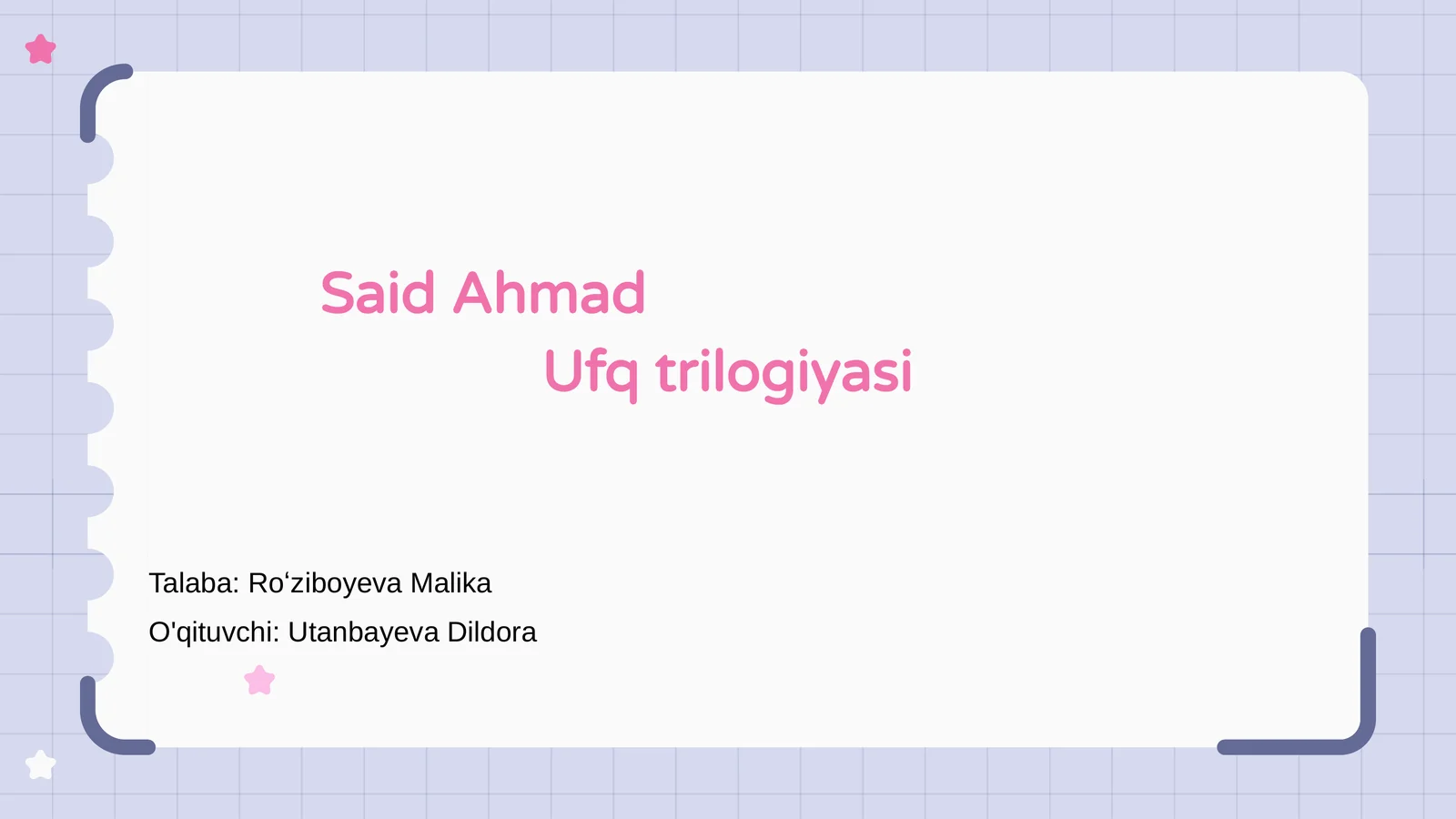 Said Ahmad
Ufq trilogiyasi

Talaba: Ro‘ziboyeva Malika
O'qituvchi: Utanbayeva Dildora